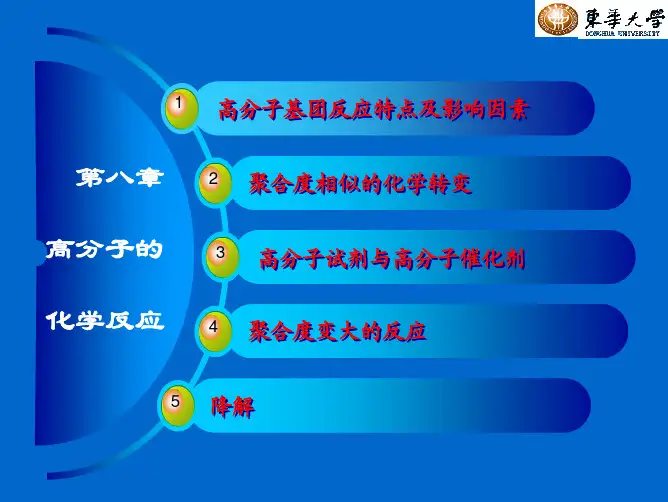 東華大學
DONGHUA UNIVERSITY

第八章
高分子的
化学反应

1 高分子基团反应特点及影响因素

2 聚合度相似的化学转变

3 高分子试剂与高分子催化剂

4 聚合度变大的反应

5 降解